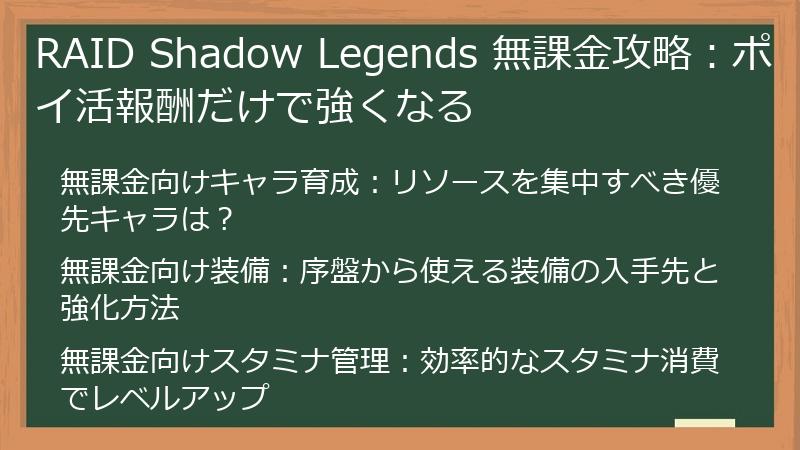 RAID Shadow Legends 無課金攻略：ポイ活報酬だけで強くなる

無課金向けキャラ育成：リソースを集中すべき優先キャラは？

無課金向け装備：序盤から使える装備の入手先と強化方法

無課金向けスタミナ管理：効率的なスタミナ消費でレベルアップ